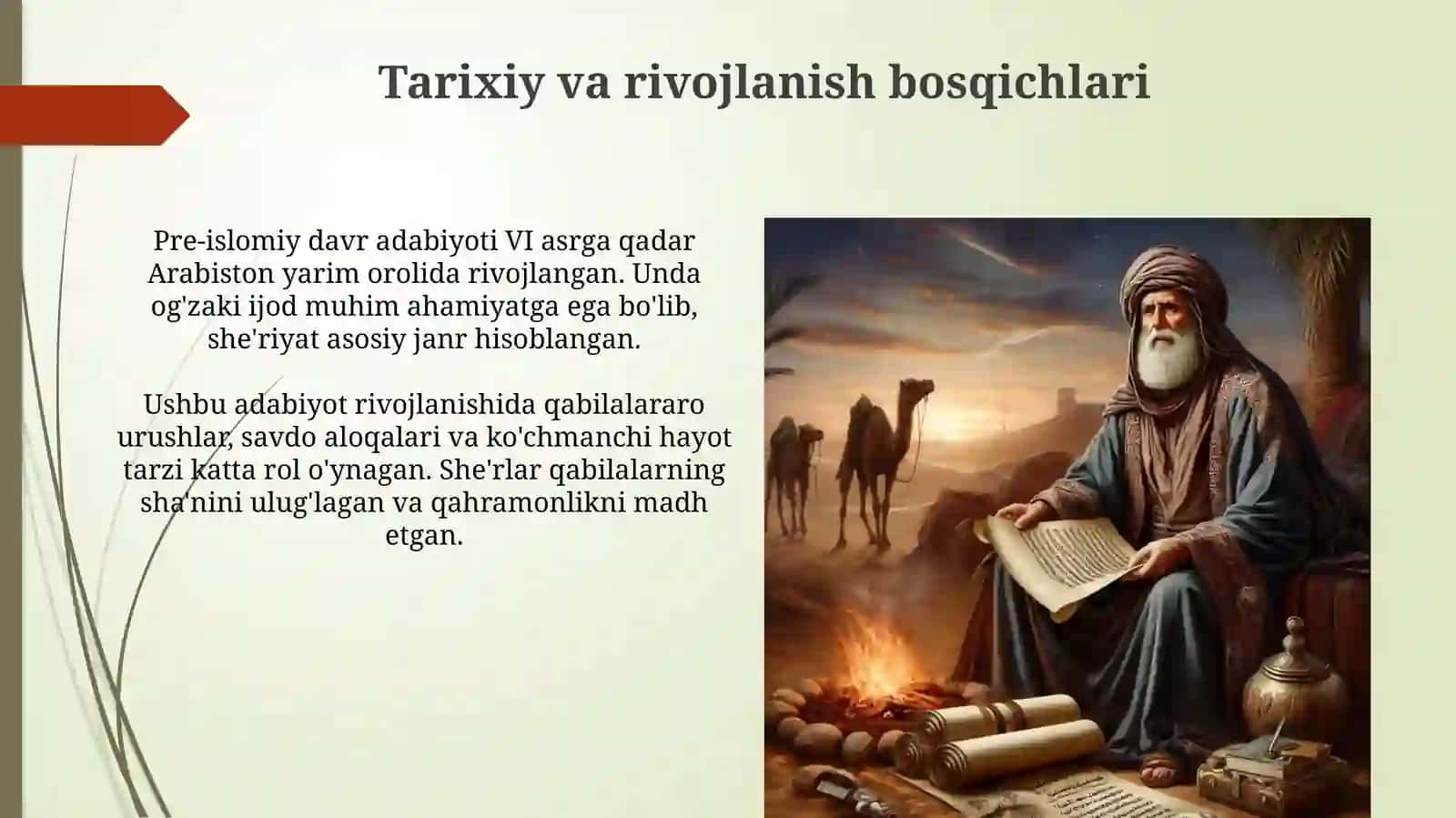 Tarixiy va rivojlanish bosqichlari

Pre-islomiy davr adabiyoti VI asrga qadar Arabiston yarim orolida rivojlangan. Unda og'zaki ijod muhim ahamiyatga ega bo'lib, she'riyat asosiy janr hisoblangan.

Ushbu adabiyot rivojlanishida qabilalararo urushlar, savdo aloqalari va ko'chmanchi hayot tarzi katta rol o'ynagan. She'rlar qabilalarning sha'nini ulug'lagan va qahramonlikni madh etgan.